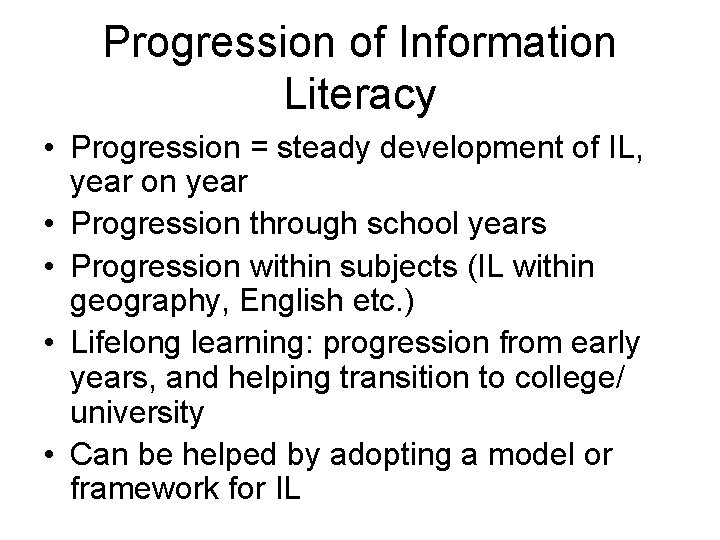 Progression of Information Literacy

• Progression = steady development of IL, year on year
• Progression through school years
• Progression within subjects (IL within geography, English etc.)
• Lifelong learning: progression from early years, and helping transition to college/ university
• Can be helped by adopting a model or framework for IL